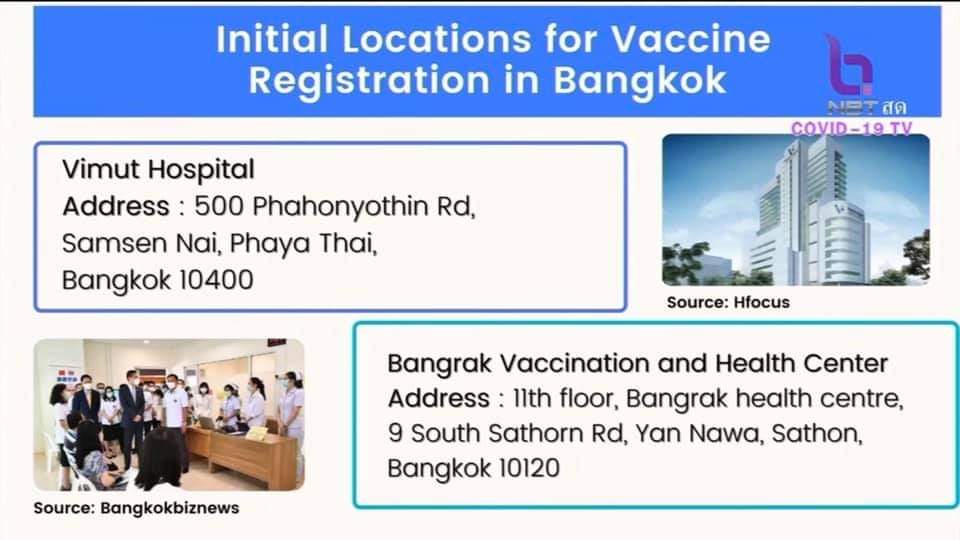 Initial Locations for Vaccine Registration in Bangkok

NBT สด
COVID-19 TV

Vimut Hospital
Address : 500 Phahonyothin Rd, Samsen Nai, Phaya Thai, Bangkok 10400

Source: Hfocus

Bangrak Vaccination and Health Center
Address : 11th floor, Bangrak health centre, 9 South Sathorn Rd, Yan Nawa, Sathon, Bangkok 10120

Source: Bangkokbiznews